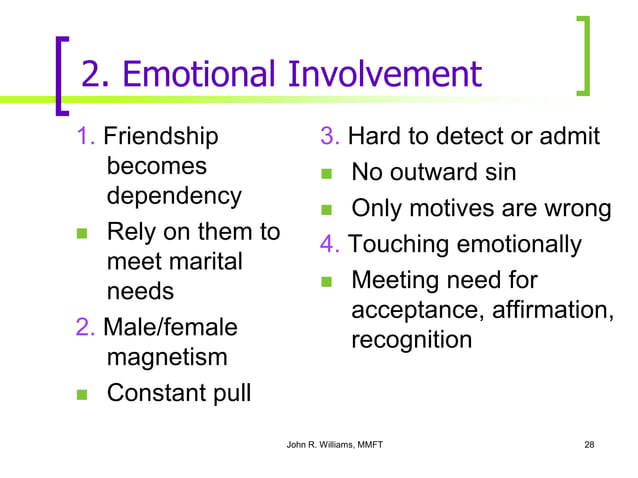 2. Emotional Involvement

1. Friendship becomes dependency
- Rely on them to meet marital needs

2. Male/female magnetism
- Constant pull

3. Hard to detect or admit
- No outward sin
- Only motives are wrong

4. Touching emotionally
- Meeting need for acceptance, affirmation, recognition

John R. Williams, MMFT

28